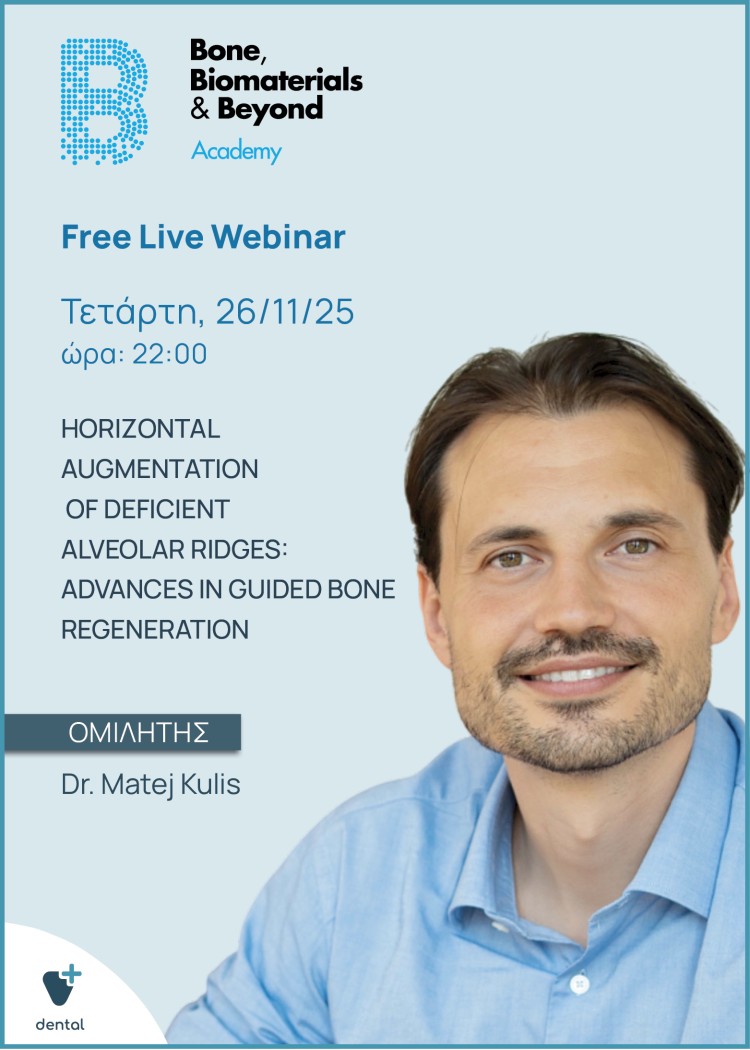 Bone, Biomaterials & Beyond
Academy

Free Live Webinar

Τετάρτη, 26/11/25
ώρα: 22:00

HORIZONTAL AUGMENTATION OF DEFICIENT ALVEOLAR RIDGES: ADVANCES IN GUIDED BONE REGENERATION

ΟΜΙΛΗΤΗΣ

Dr. Matej Kulis

dental